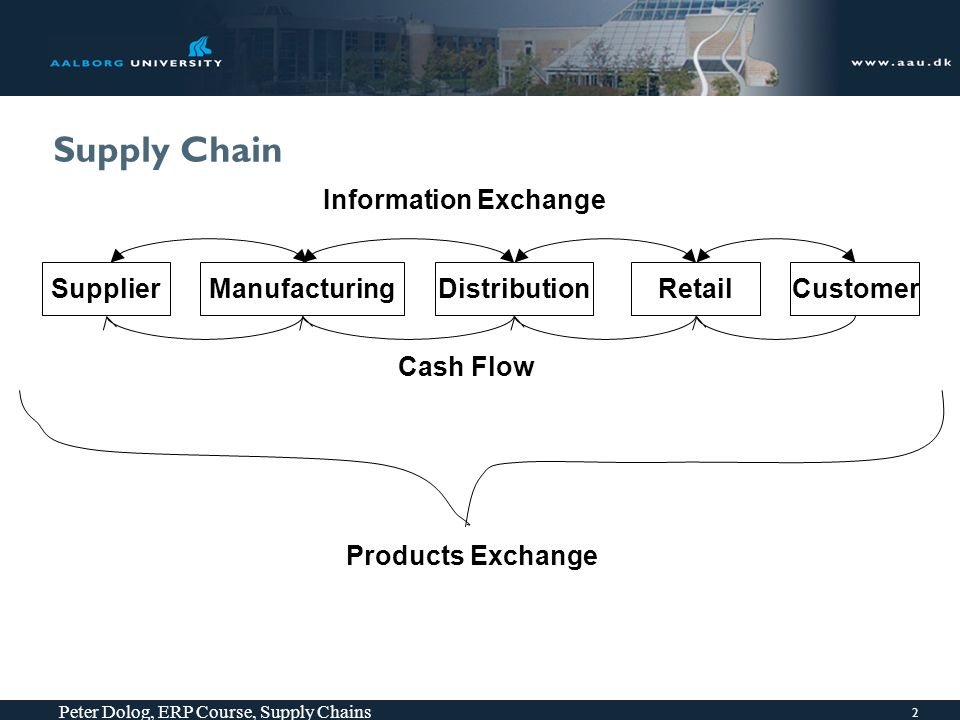 AALBORG UNIVERSITY

www.aau.dk

Supply Chain

Information Exchange

Supplier

Manufacturing

Distribution

Retail

Customer

Cash Flow

Products Exchange

Peter Dolog, ERP Course, Supply Chains

2